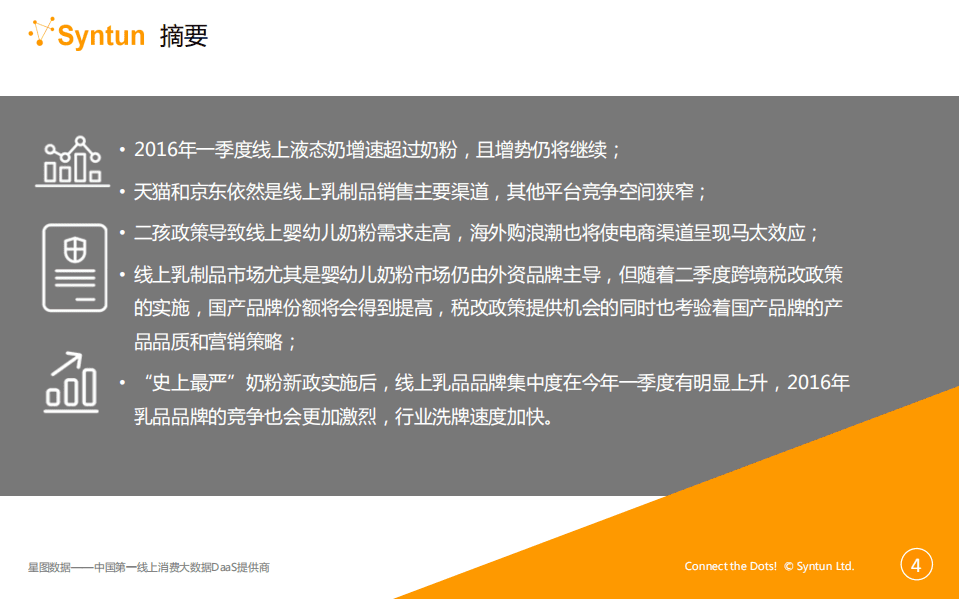 Syntun 摘要

• 2016年一季度线上液态奶增速超过奶粉，且增势仍将继续；

• 天猫和京东依然是线上乳制品销售主要渠道，其他平台竞争空间狭窄；

• 二孩政策导致线上婴幼儿奶粉需求走高，海外购浪潮也将使电商渠道呈现马太效应；

• 线上乳制品市场尤其是婴幼儿奶粉市场仍由外资品牌主导，但随着二季度跨境税改政策的实施，国产品牌份额将会得到提高，税改政策提供机会的同时也考验着国产品牌的产品品质和营销策略；

• “史上最严”奶粉新政实施后，线上乳品品牌集中度在今年一季度有明显上升，2016年乳品品牌的竞争也会更加激烈，行业洗牌速度加快。

星图数据——中国第一线上消费大数据DaaS提供商

Connect the Dots! © Syntun Ltd.

4